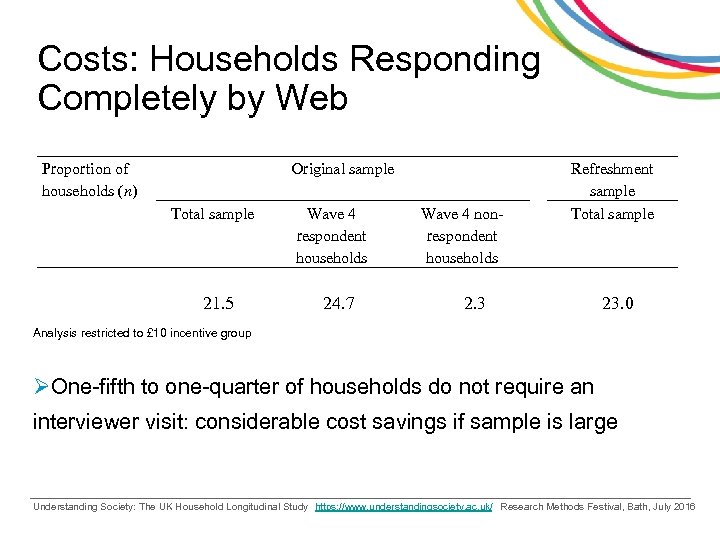 Costs: Households Responding Completely by Web

| Proportion of households ($n$) | Original sample | | | Refreshment sample |
|---|---|---|---|---|
| | Total sample | Wave 4 respondent households | Wave 4 non-respondent households | Total sample |
| | 21.5 | 24.7 | 2.3 | 23.0 |

Analysis restricted to £10 incentive group

➢One-fifth to one-quarter of households do not require an interviewer visit: considerable cost savings if sample is large

Understanding Society: The UK Household Longitudinal Study https://www.understandingsociety.ac.uk/ Research Methods Festival, Bath, July 2016